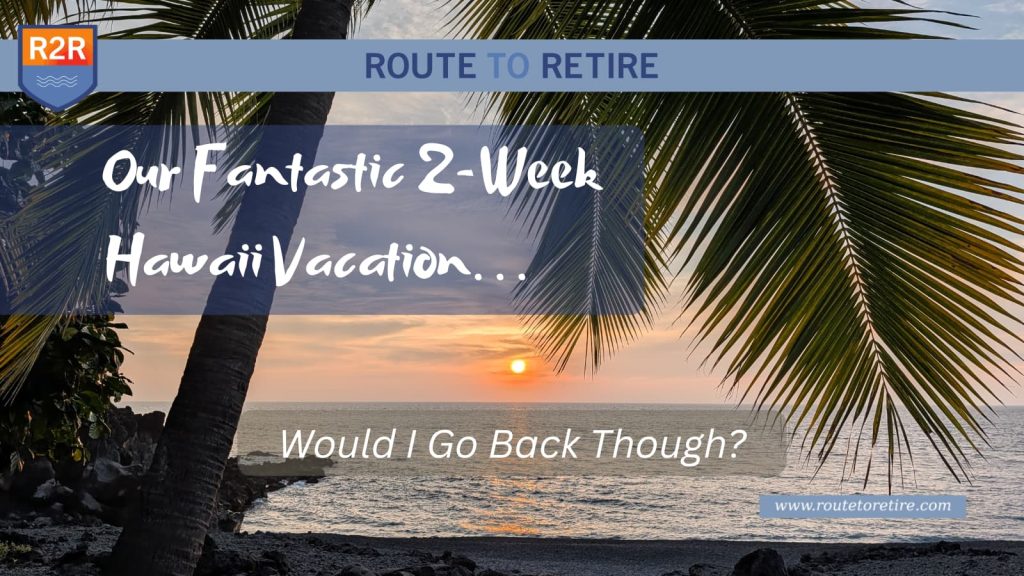 R2R

ROUTE TO RETIRE

Our Fantastic 2-Week Hawaii Vacation...

Would I Go Back Though?

www.routetoretire.com